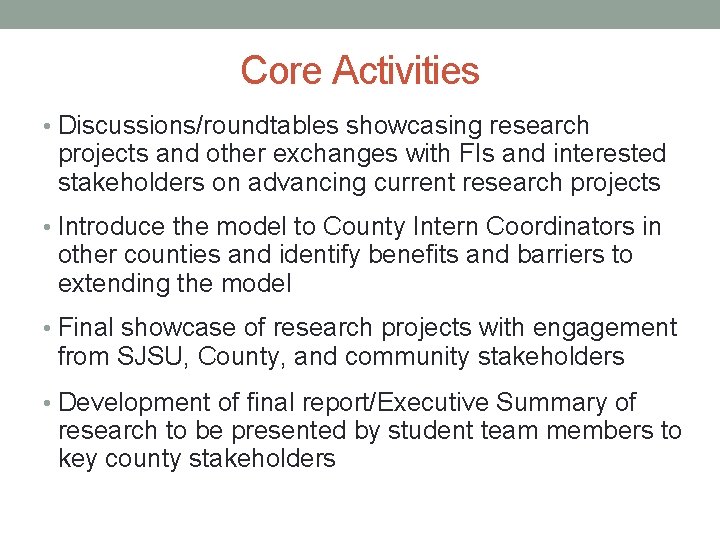 Core Activities

• Discussions/roundtables showcasing research projects and other exchanges with FIs and interested stakeholders on advancing current research projects

• Introduce the model to County Intern Coordinators in other counties and identify benefits and barriers to extending the model

• Final showcase of research projects with engagement from SJSU, County, and community stakeholders

• Development of final report/Executive Summary of research to be presented by student team members to key county stakeholders